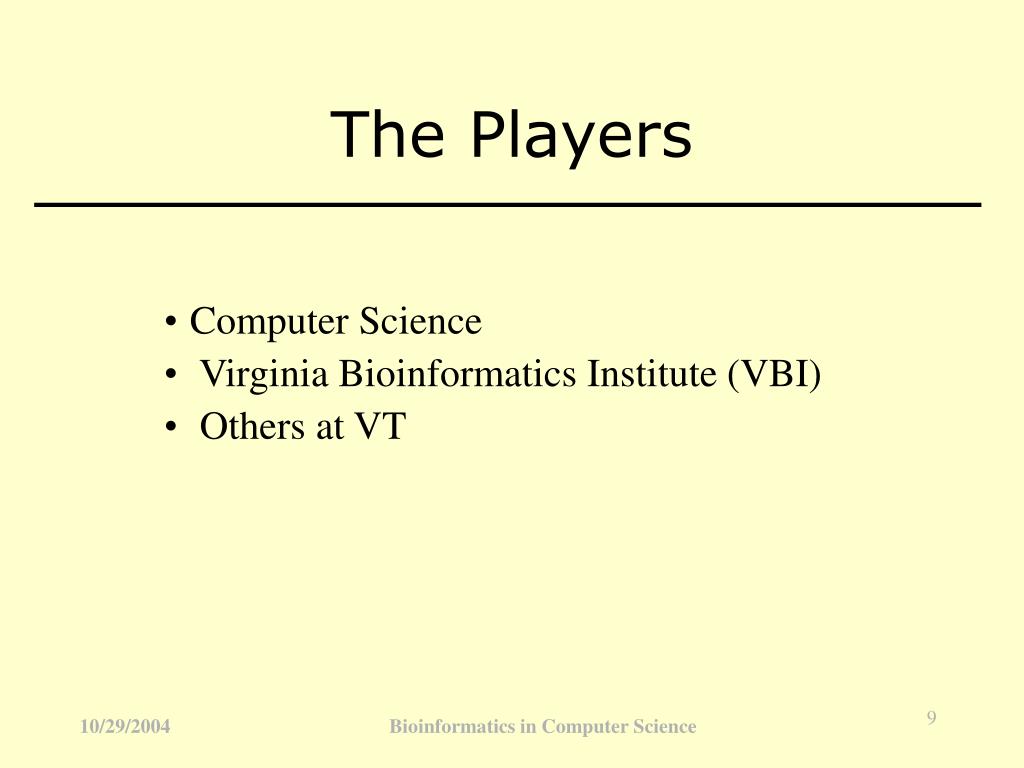 The Players

• Computer Science
• Virginia Bioinformatics Institute (VBI)
• Others at VT

10/29/2004

Bioinformatics in Computer Science

9